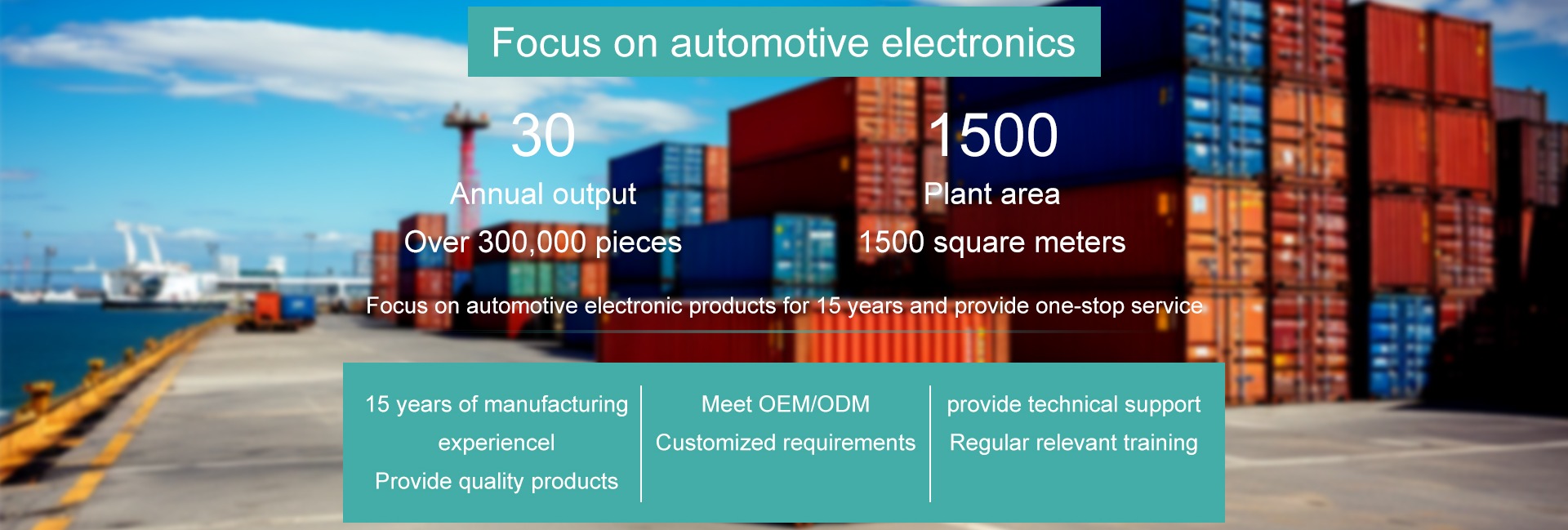 Focus on automotive electronics

30

Annual output

Over 300,000 pieces

1500

Plant area

1500 square meters

Focus on automotive electronic products for 15 years and provide one-stop service

15 years of manufacturing experiencel

Provide quality products

Meet OEM/ODM

Customized requirements

provide technical support

Regular relevant training